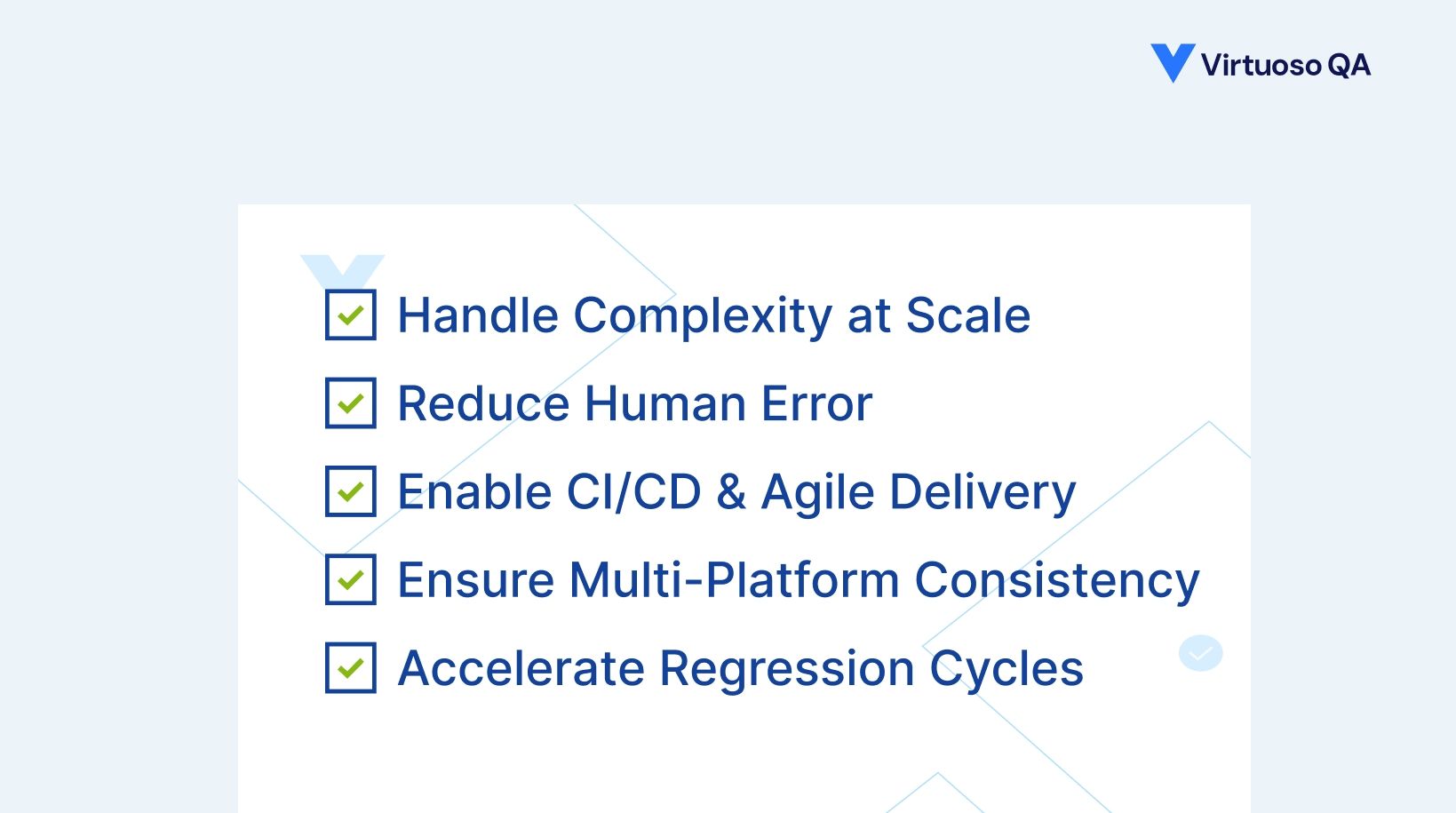 Virtuoso QA

Handle Complexity at Scale

Reduce Human Error

Enable CI/CD & Agile Delivery

Ensure Multi-Platform Consistency

Accelerate Regression Cycles